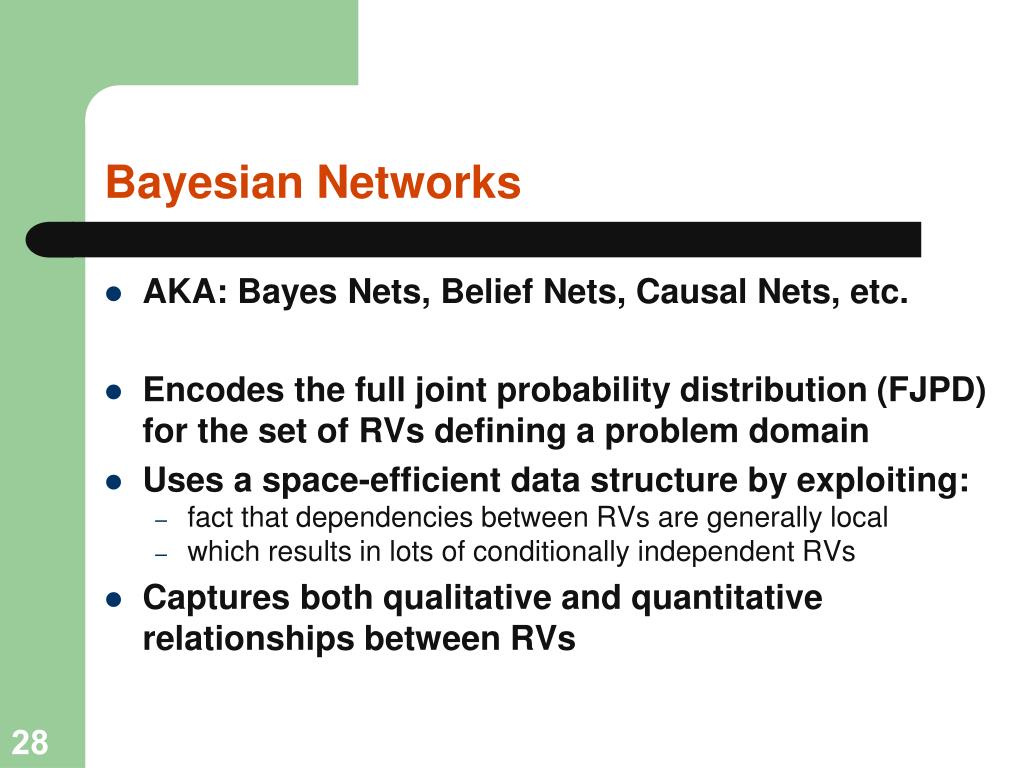 Bayesian Networks

- AKA: Bayes Nets, Belief Nets, Causal Nets, etc.

- Encodes the full joint probability distribution (FJPD) for the set of RVs defining a problem domain
- Uses a space-efficient data structure by exploiting:
  – fact that dependencies between RVs are generally local
  – which results in lots of conditionally independent RVs
- Captures both qualitative and quantitative relationships between RVs

28